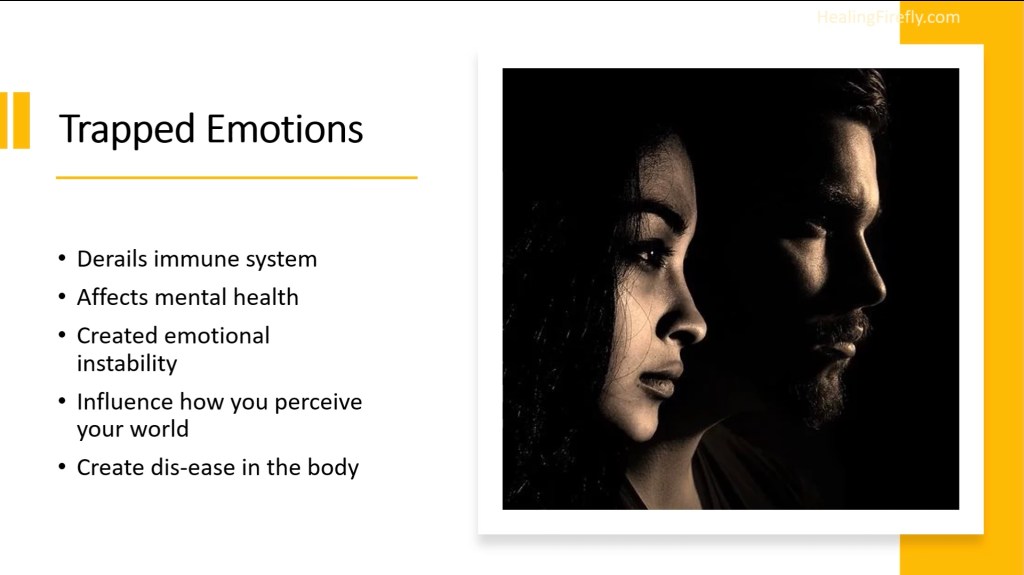 HealingFirefly.com

Trapped Emotions

• Derails immune system
• Affects mental health
• Created emotional instability
• Influence how you perceive your world
• Create dis-ease in the body